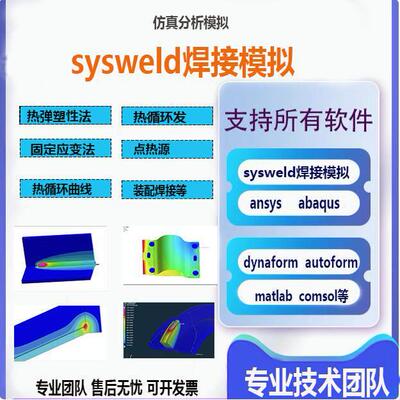 仿真分析模拟

sysweld焊接模拟

热弹塑性法

热循环发

固定应变法

点热源

热循环曲线

装配焊接等

支持所有软件

sysweld焊接模拟

ansys abaqus

dynaform autoform

matlab comsol等

专业团队 售后无忧 可开发票

专业技术团队